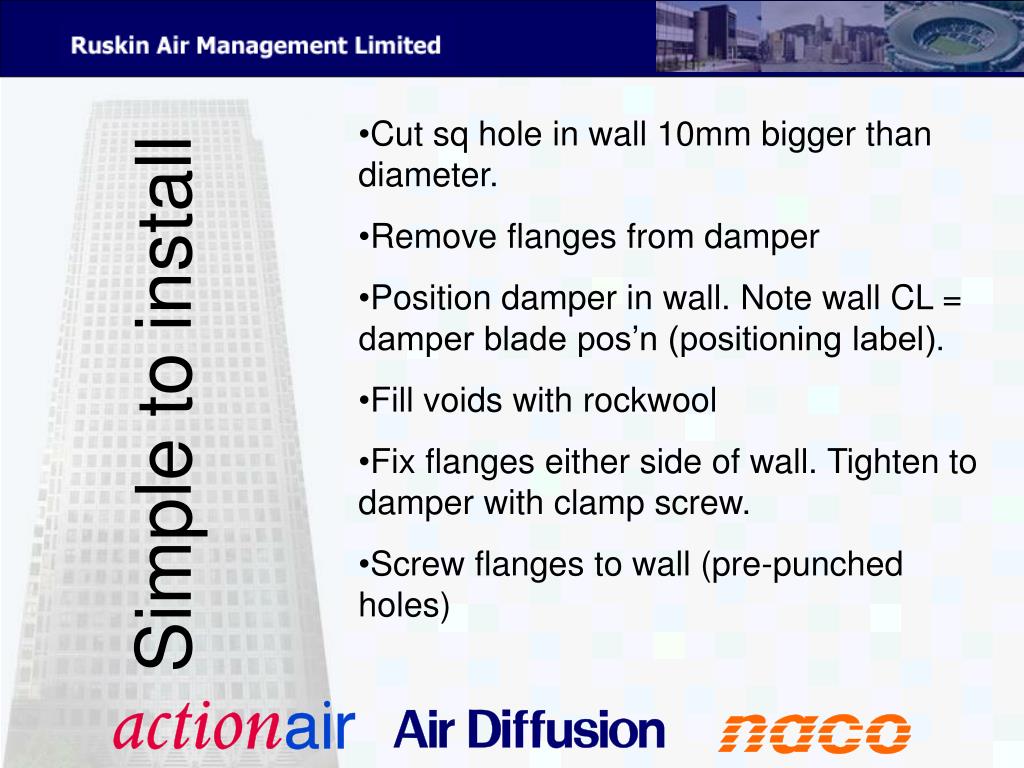 Ruskin Air Management Limited

Simple to install

•Cut sq hole in wall 10mm bigger than diameter.

•Remove flanges from damper

•Position damper in wall. Note wall CL = damper blade pos’n (positioning label).

•Fill voids with rockwool

•Fix flanges either side of wall. Tighten to damper with clamp screw.

•Screw flanges to wall (pre-punched holes)

actionair Air Diffusion naco